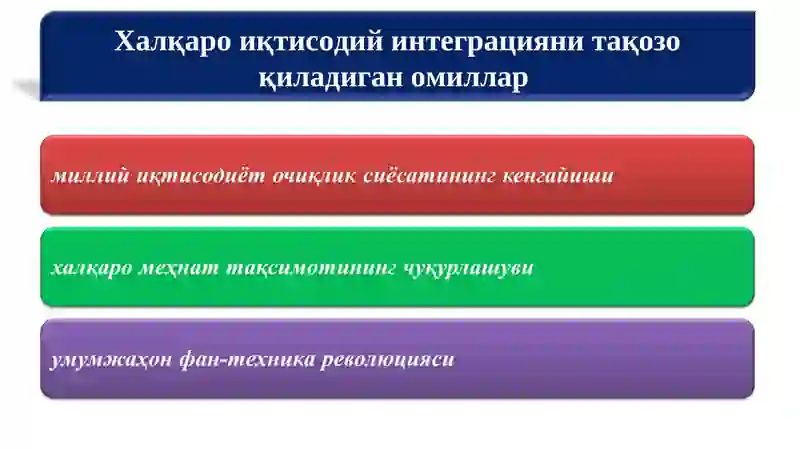 Халқаро иқтисодий интеграцияни тақозо қиладиган омиллар

миллий иқтисодиёт очиқлик сиёсатининг кенгайиши

халқаро меҳнат тақсимотининг чуқурлашуви

умумжаҳон фан-техника революцияси